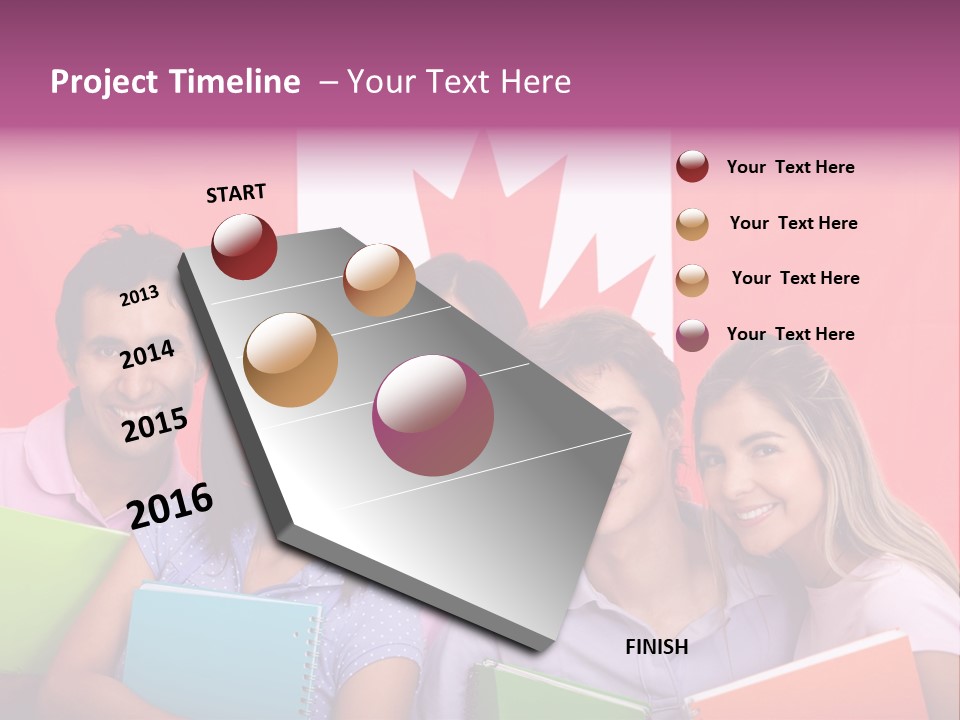 Project Timeline – Your Text Here

START

2013

2014

2015

2016

FINISH

Your Text Here

Your Text Here

Your Text Here

Your Text Here